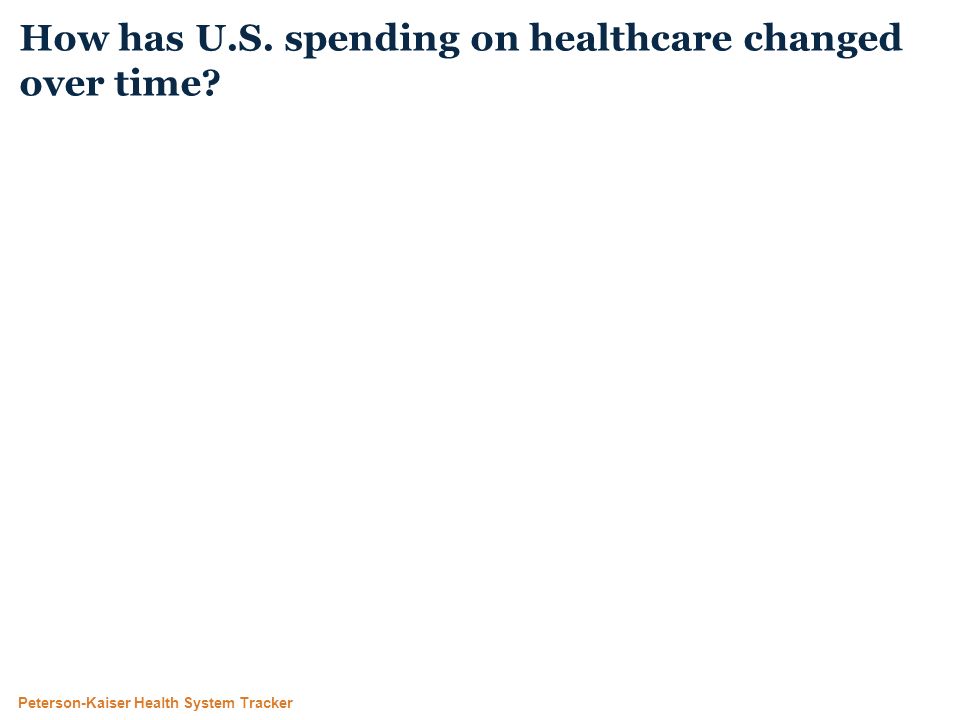 How has U.S. spending on healthcare changed over time?

Peterson-Kaiser Health System Tracker